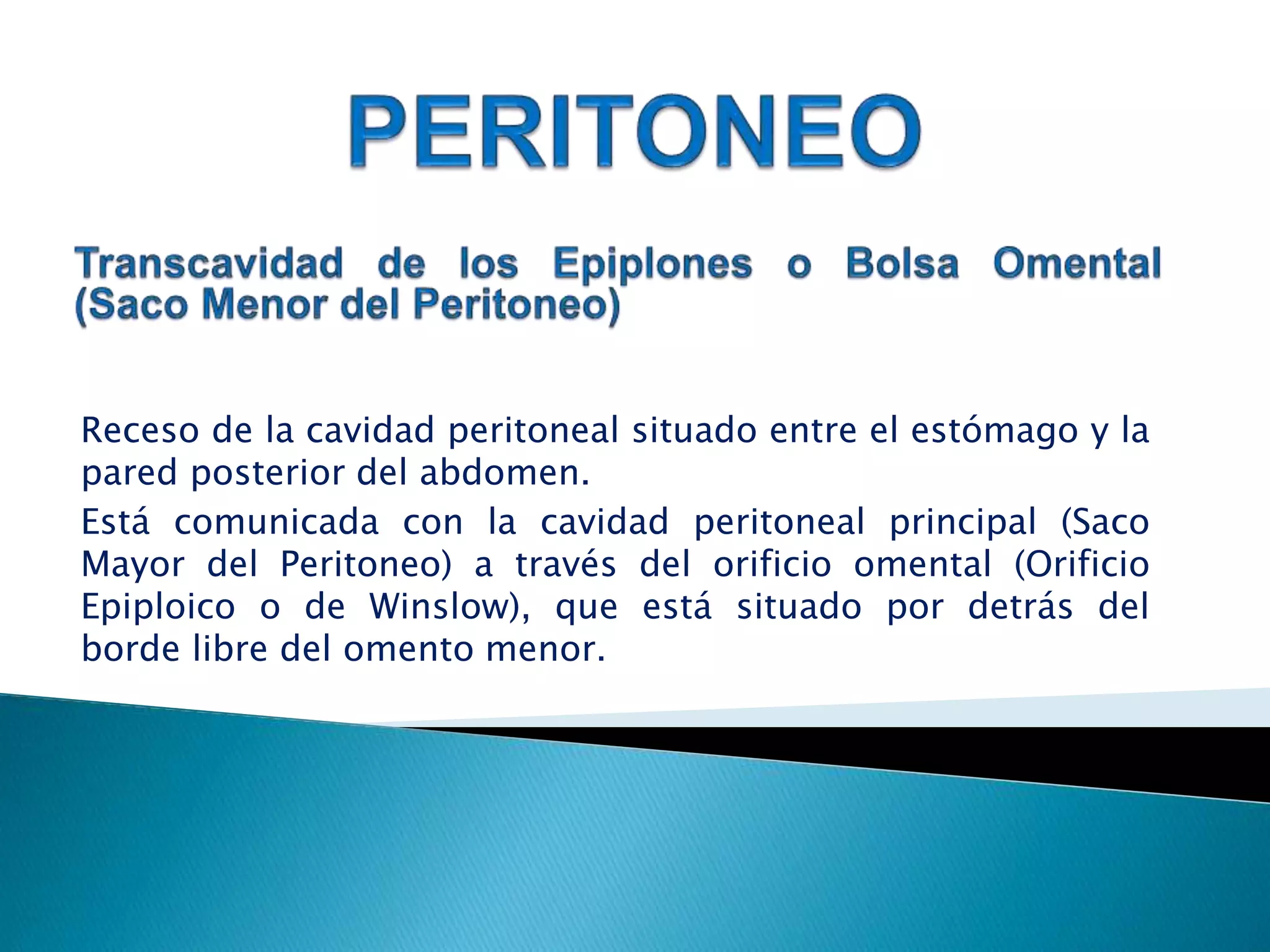 PERITONEO

Transcavidad de los Epiplones o Bolsa Omental (Saco Menor del Peritoneo)

Receso de la cavidad peritoneal situado entre el estómago y la pared posterior del abdomen.

Está comunicada con la cavidad peritoneal principal (Saco Mayor del Peritoneo) a través del orificio omental (Orificio Epiploico o de Winslow), que está situado por detrás del borde libre del omento menor.